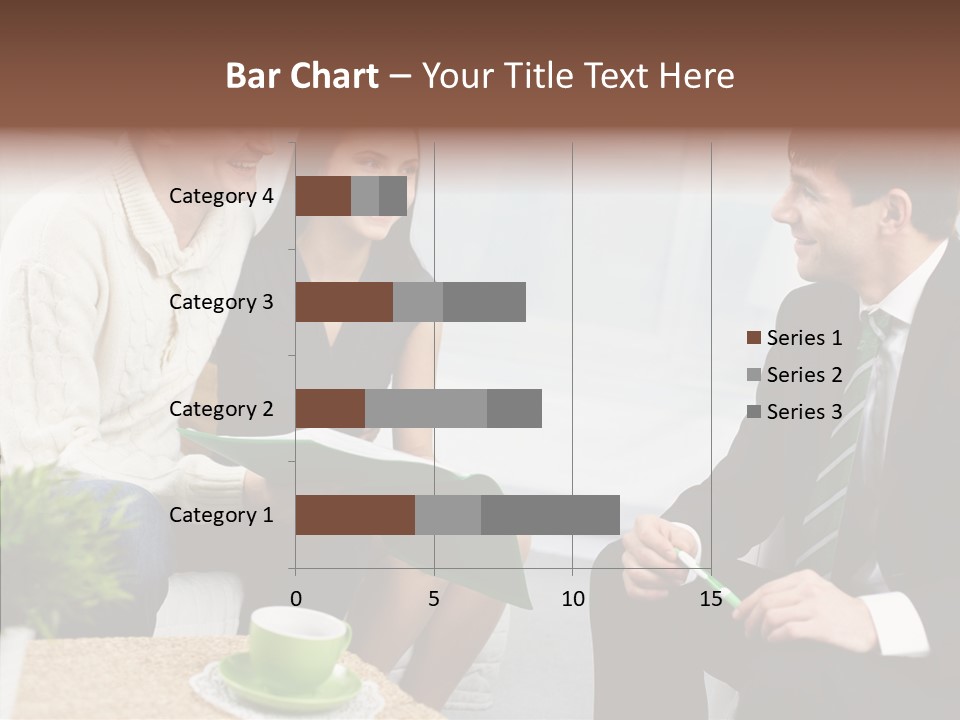 Bar Chart – Your Title Text Here

Category 4
Category 3
Category 2
Category 1

0 5 10 15

Series 1
Series 2
Series 3